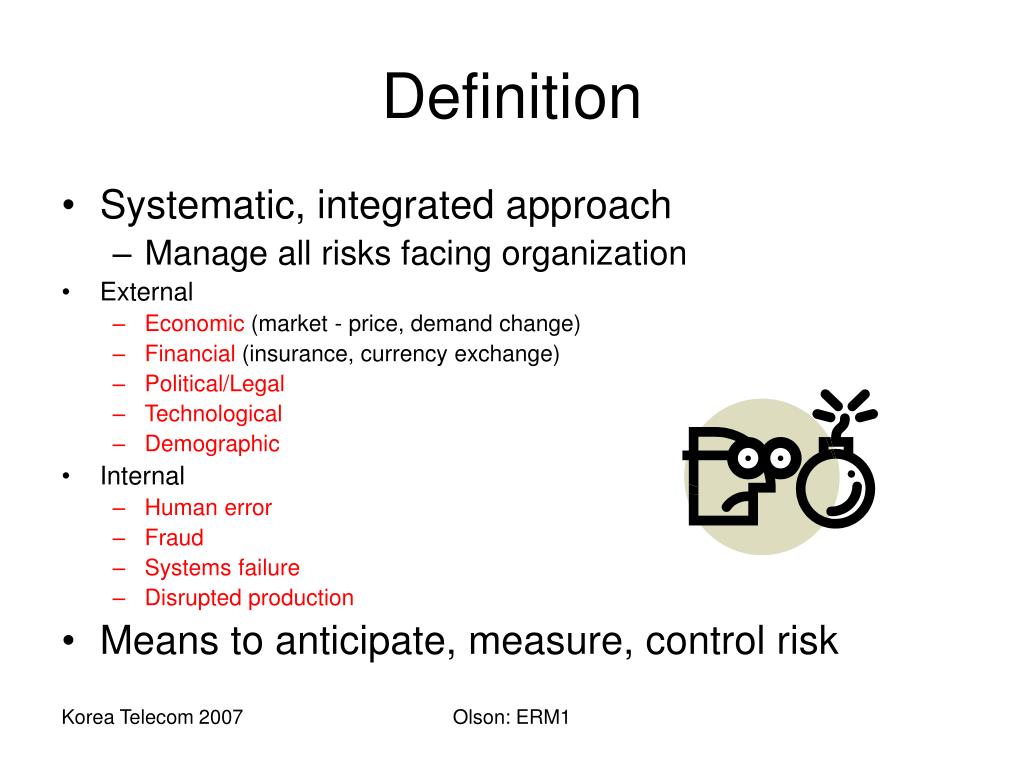 Definition

• Systematic, integrated approach
– Manage all risks facing organization
• External
– Economic (market - price, demand change)
– Financial (insurance, currency exchange)
– Political/Legal
– Technological
– Demographic
• Internal
– Human error
– Fraud
– Systems failure
– Disrupted production
• Means to anticipate, measure, control risk

Korea Telecom 2007

Olson: ERM1